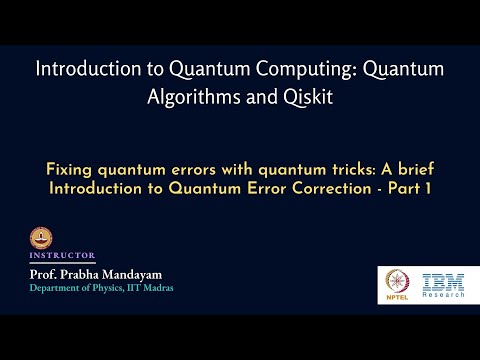 Introduction to Quantum Computing: Quantum Algorithms and Qiskit

Fixing quantum errors with quantum tricks: A brief Introduction to Quantum Error Correction - Part 1

INSTRUCTOR
Prof. Prabha Mandayam
Department of Physics, IIT Madras

NPTEL
IBM
Research